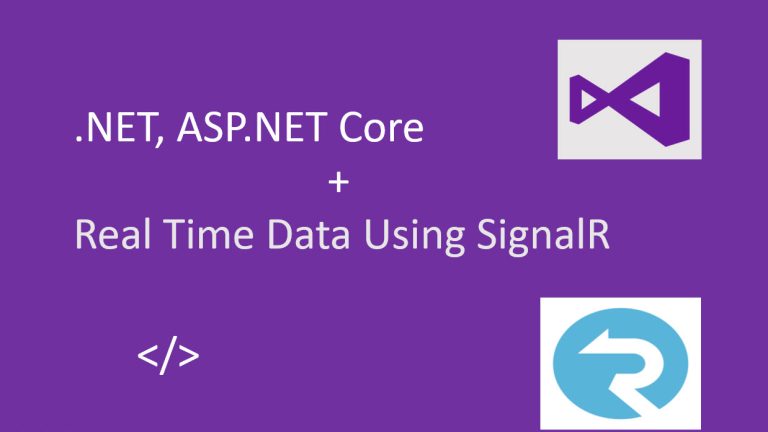 .NET, ASP.NET Core
+
Real Time Data Using SignalR

</>